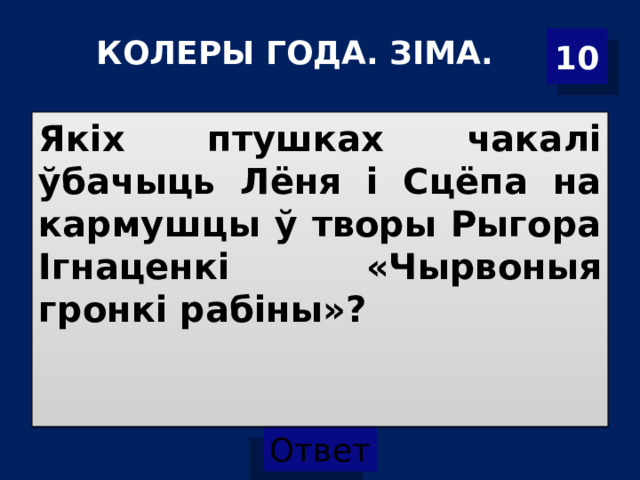 КОЛЕРЫ ГОДА. ЗІМА.

10

Якіх птушках чакалі ўбачыць Лёня і Сцёпа на кармушцы ў творы Рыгора Ігнаценкі «Чырвоныя гронкі рабіны»?

Ответ